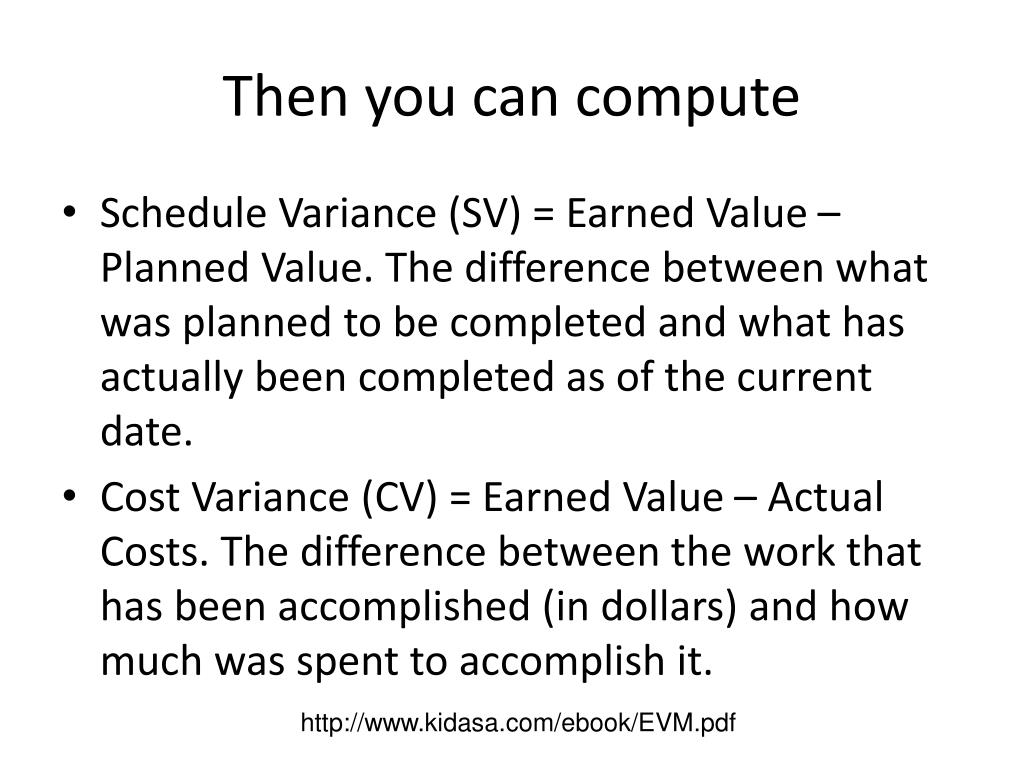 Then you can compute

• Schedule Variance (SV) = Earned Value – Planned Value. The difference between what was planned to be completed and what has actually been completed as of the current date.

• Cost Variance (CV) = Earned Value – Actual Costs. The difference between the work that has been accomplished (in dollars) and how much was spent to accomplish it.

http://www.kidasa.com/ebook/EVM.pdf